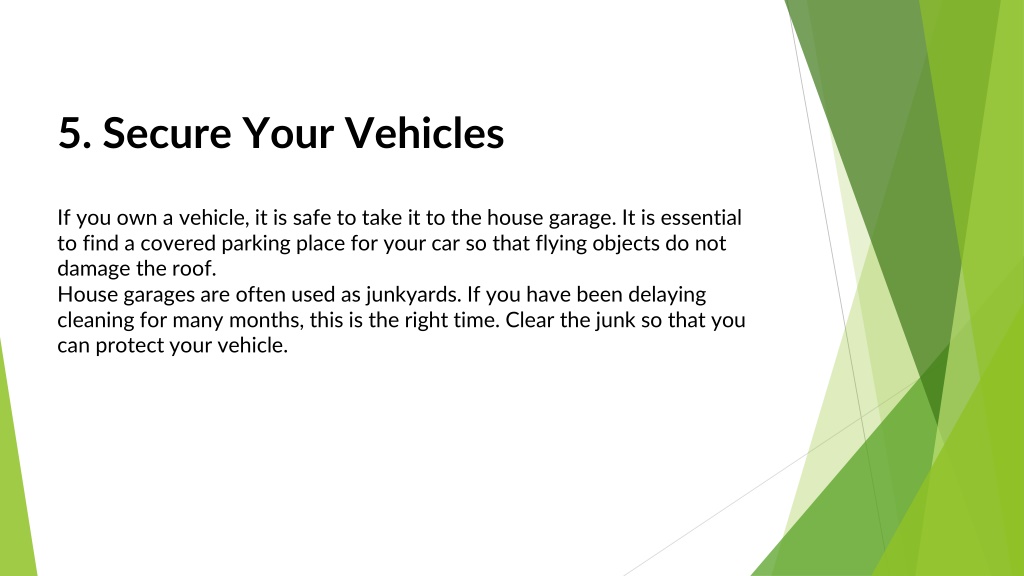 5. Secure Your Vehicles

If you own a vehicle, it is safe to take it to the house garage. It is essential to find a covered parking place for your car so that flying objects do not damage the roof.
House garages are often used as junkyards. If you have been delaying cleaning for many months, this is the right time. Clear the junk so that you can protect your vehicle.